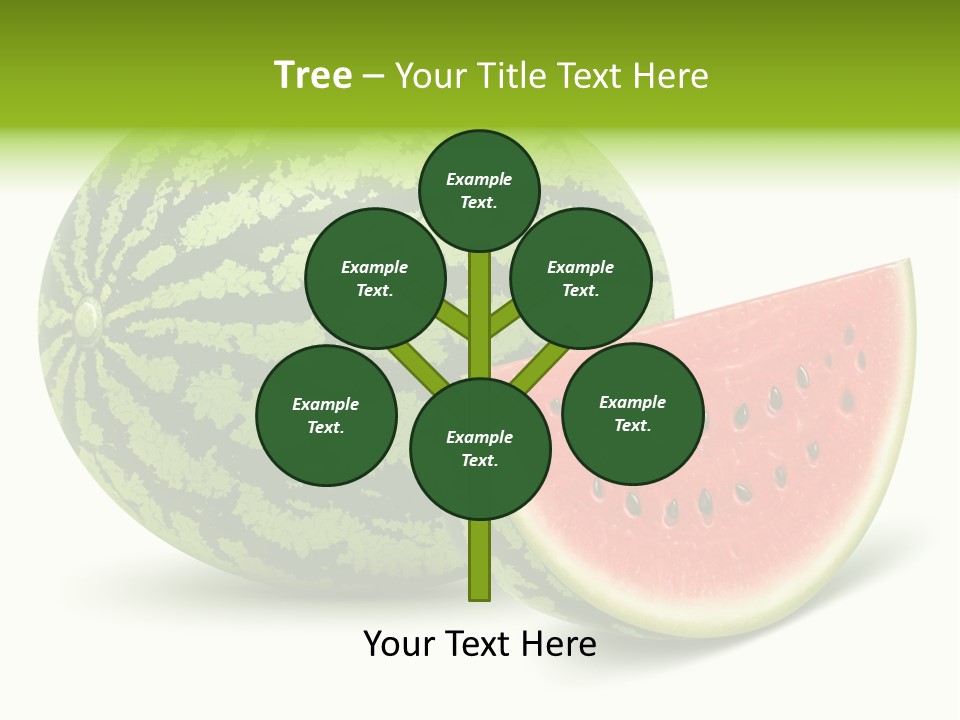 Tree – Your Title Text Here

Example Text.

Example Text.

Example Text.

Example Text.

Example Text.

Example Text.

Your Text Here